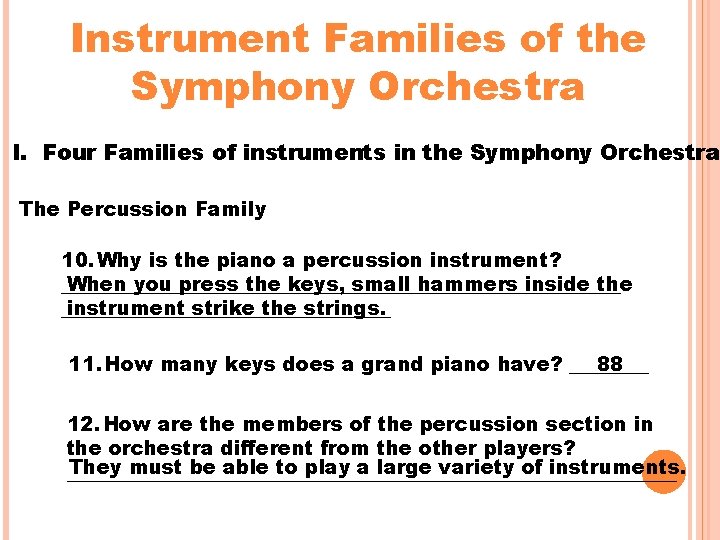 Instrument Families of the Symphony Orchestra

I. Four Families of instruments in the Symphony Orchestra

The Percussion Family

10. Why is the piano a percussion instrument?
When you press the keys, small hammers inside the instrument strike the strings.

11. How many keys does a grand piano have? 88

12. How are the members of the percussion section in the orchestra different from the other players?
They must be able to play a large variety of instruments.